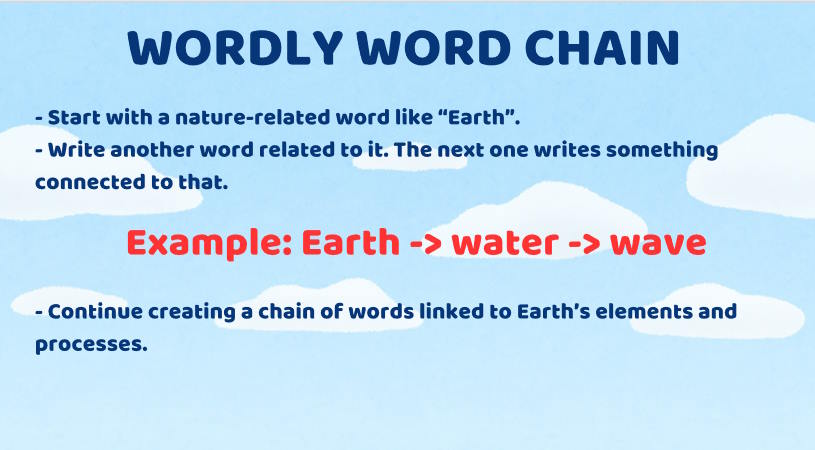 WORDLY WORD CHAIN

- Start with a nature-related word like “Earth”.
- Write another word related to it. The next one writes something connected to that.

Example: Earth -> water -> wave

- Continue creating a chain of words linked to Earth’s elements and processes.